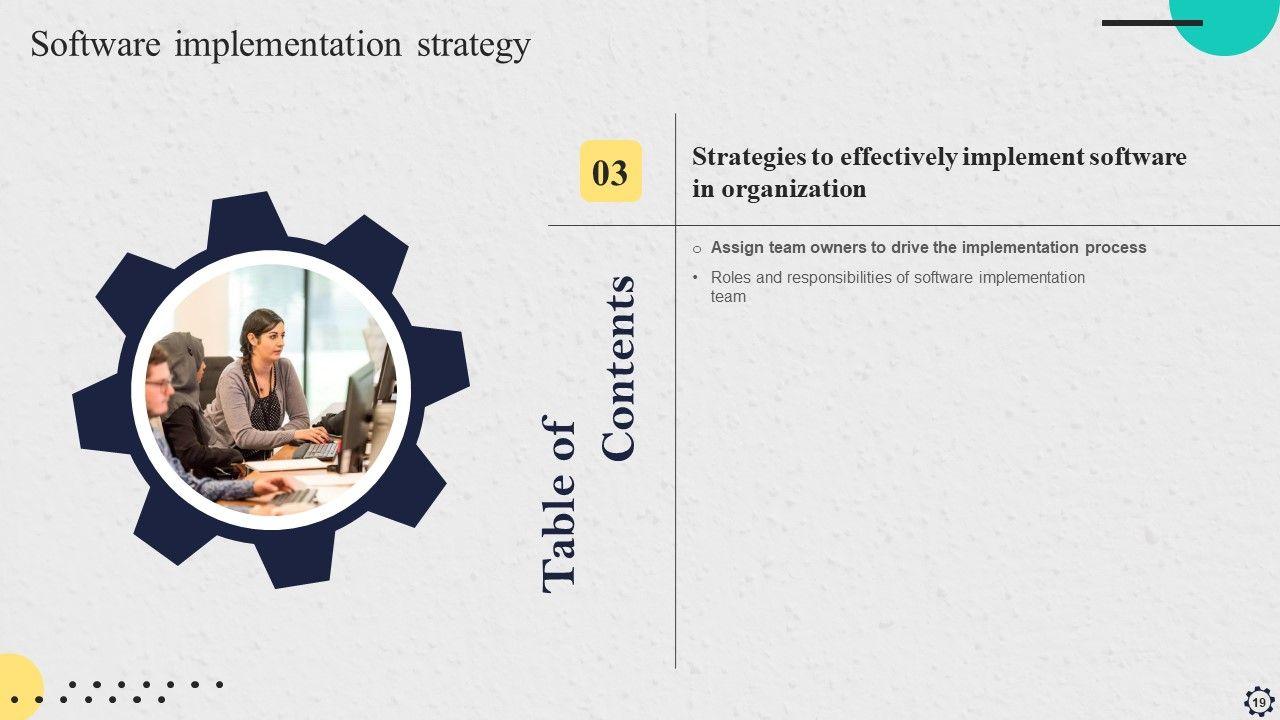 Software implementation strategy

Table of Contents

03

Strategies to effectively implement software in organization

○ Assign team owners to drive the implementation process

• Roles and responsibilities of software implementation team

19